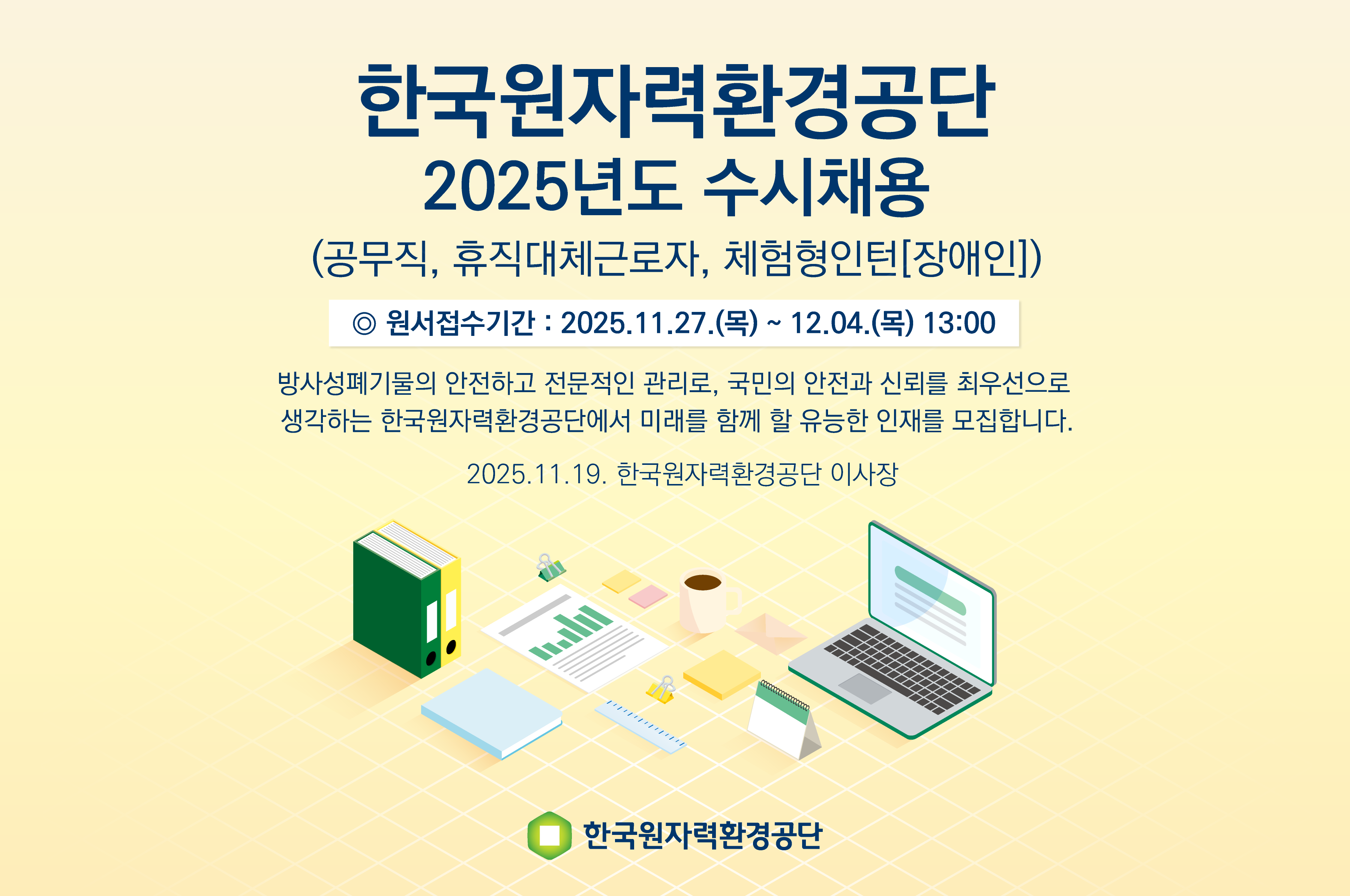 한국원자력환경공단
2025년도 수시채용
(공무직, 휴직대체근로자, 체험형인턴[장애인])

◎ 원서접수기간 : 2025.11.27.(목) ~ 12.04.(목) 13:00

방사성폐기물의 안전하고 전문적인 관리로, 국민의 안전과 신뢰를 최우선으로 생각하는 한국원자력환경공단에서 미래를 함께 할 유능한 인재를 모집합니다.

2025.11.19. 한국원자력환경공단 이사장

한국원자력환경공단